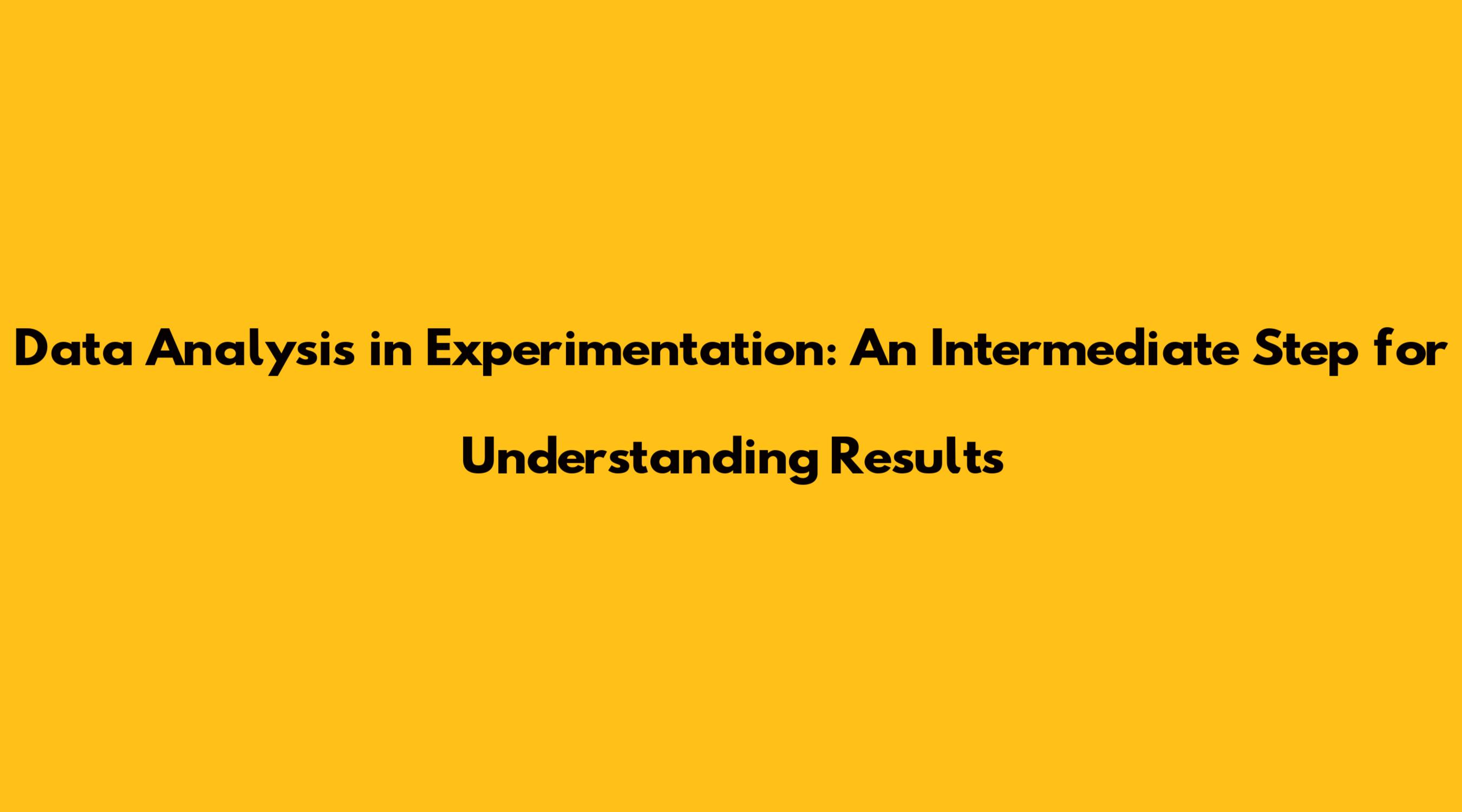 Data Analysis in Experimentation: An Intermediate Step for Understanding Results